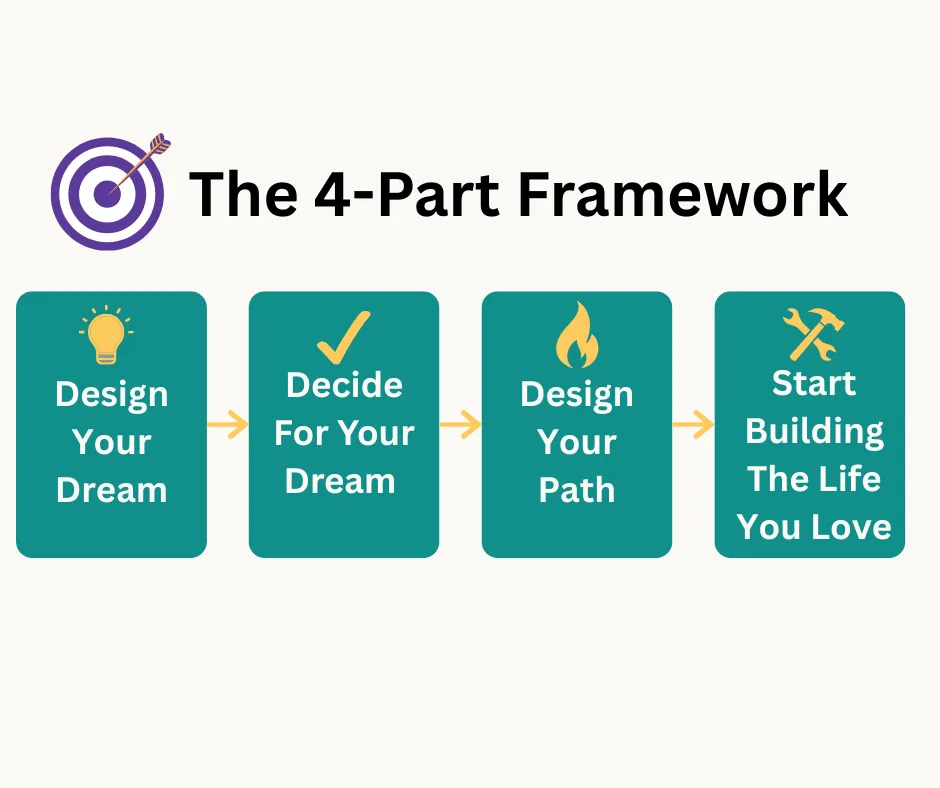 The 4-Part Framework

Design Your Dream

Decide For Your Dream

Design Your Path

Start Building The Life You Love